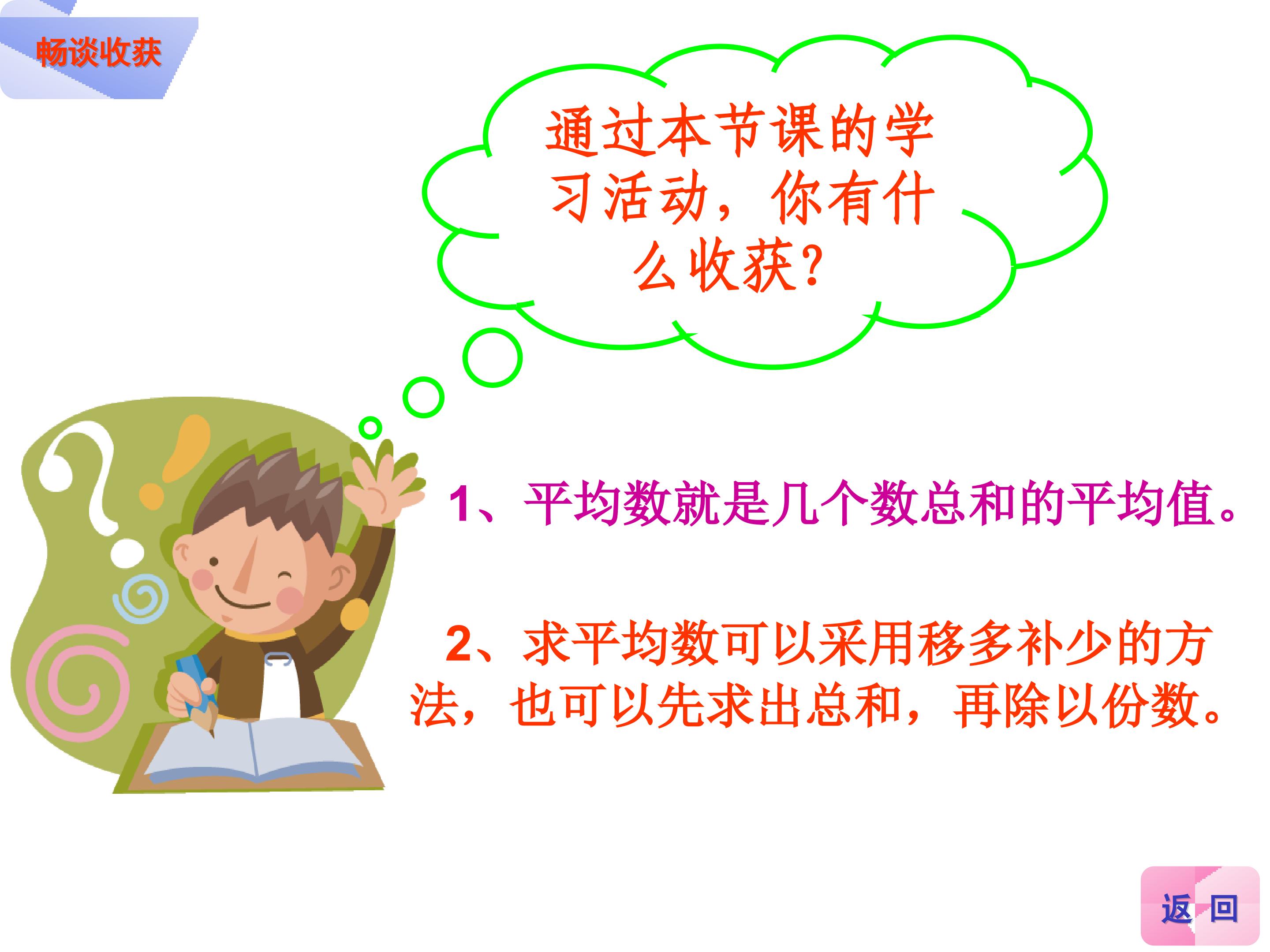 畅谈收获

通过本节课的学习活动，你有什么收获？

1、平均数就是几个数总和的平均值。

2、求平均数可以采用移多补少的方法，也可以先求出总和，再除以份数。

返 回